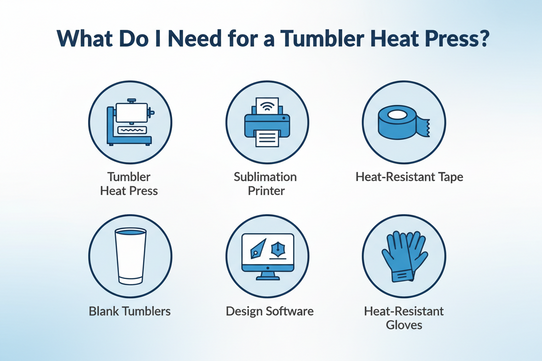 What Do I Need for a Tumbler Heat Press?

Tumbler Heat Press

Sublimation Printer

Heat-Resistant Tape

Blank Tumblers

Design Software

Heat-Resistant Gloves